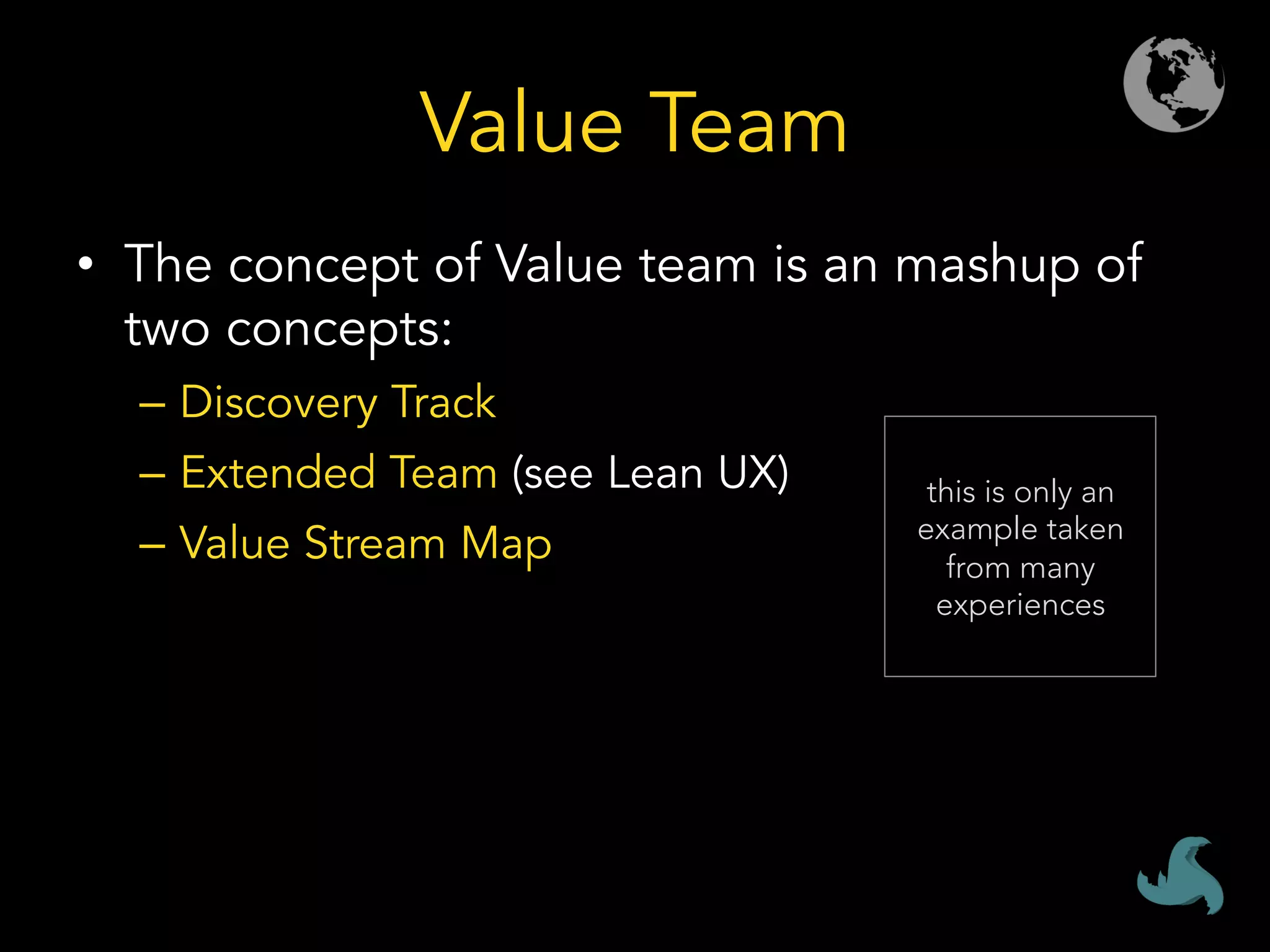 Value Team

• The concept of Value team is an mashup of two concepts:
– Discovery Track
– Extended Team (see Lean UX)
– Value Stream Map

this is only an example taken from many experiences